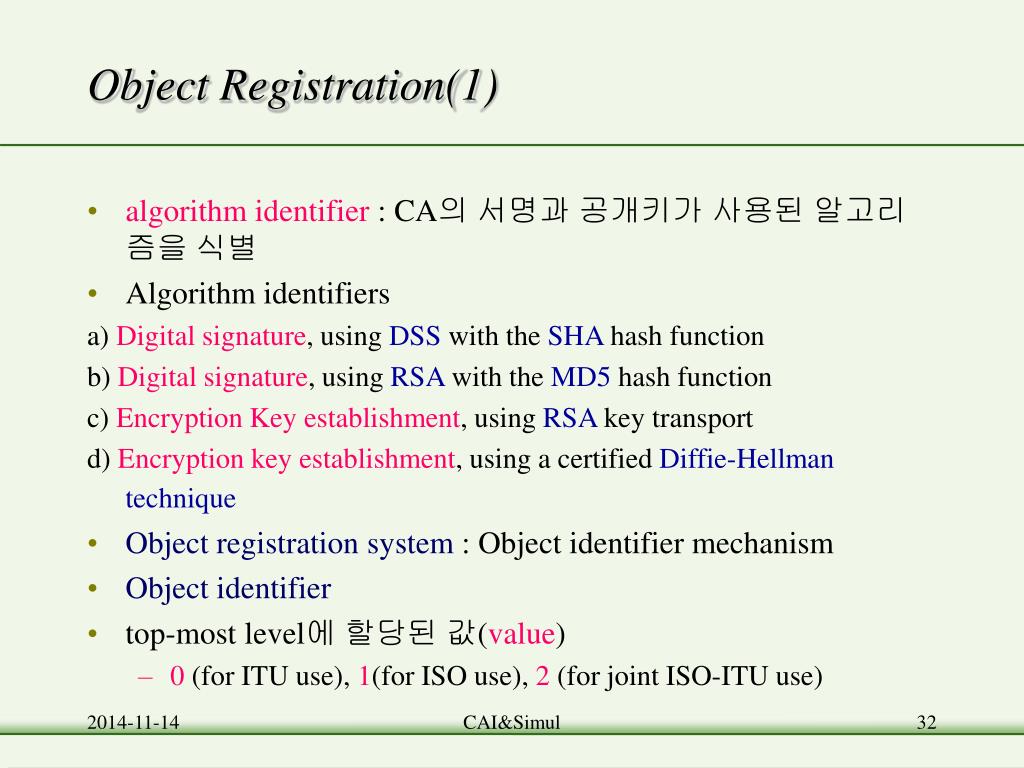 Object Registration(1)

• algorithm identifier : CA의 서명과 공개키가 사용된 알고리즘을 식별
• Algorithm identifiers
a) Digital signature, using DSS with the SHA hash function
b) Digital signature, using RSA with the MD5 hash function
c) Encryption Key establishment, using RSA key transport
d) Encryption key establishment, using a certified Diffie-Hellman technique
• Object registration system : Object identifier mechanism
• Object identifier
• top-most level에 할당된 값(value)
– 0 (for ITU use), 1(for ISO use), 2 (for joint ISO-ITU use)

2014-11-14
CAI&Simul
32